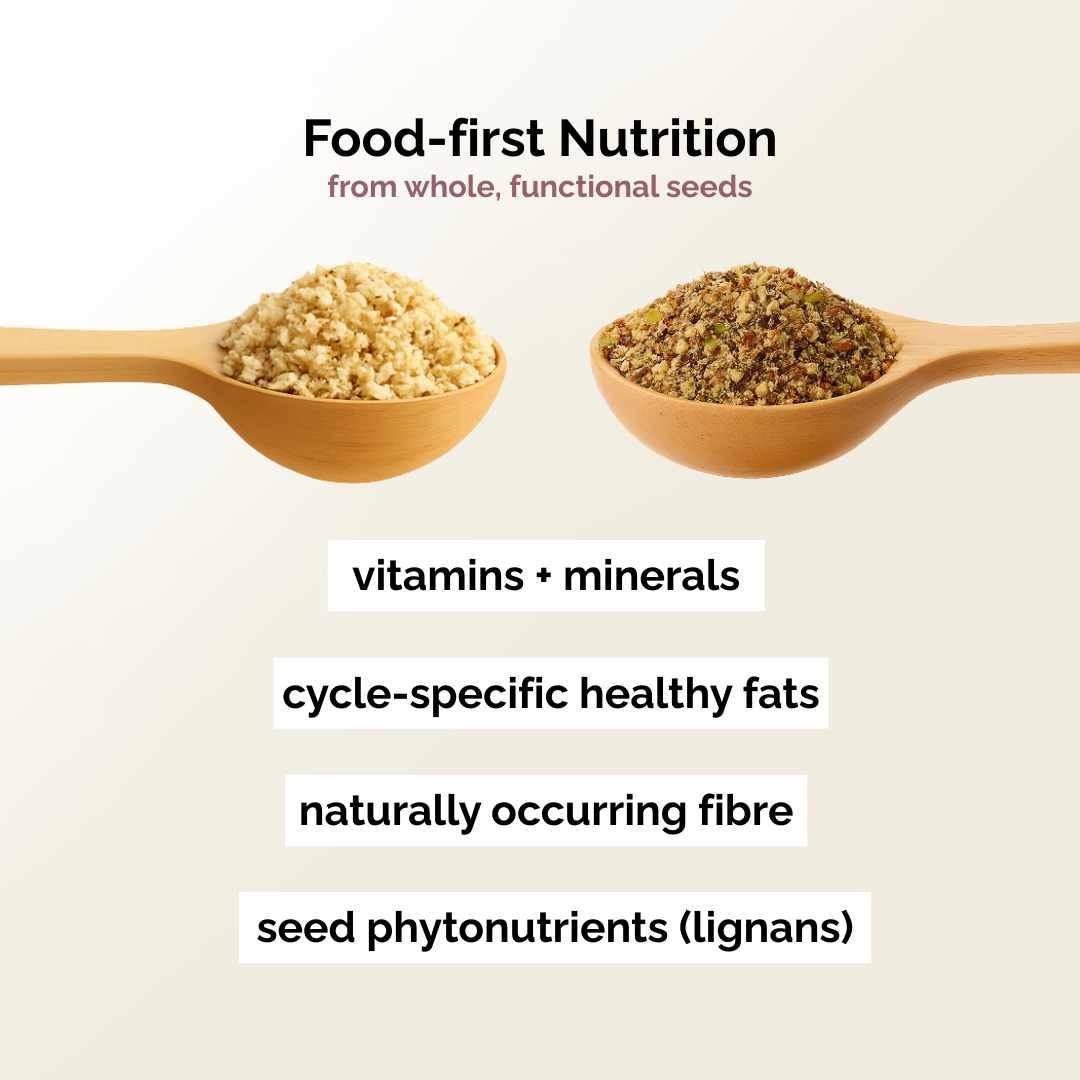 Food-first Nutrition
from whole, functional seeds

vitamins + minerals

cycle-specific healthy fats

naturally occurring fibre

seed phytonutrients (lignans)